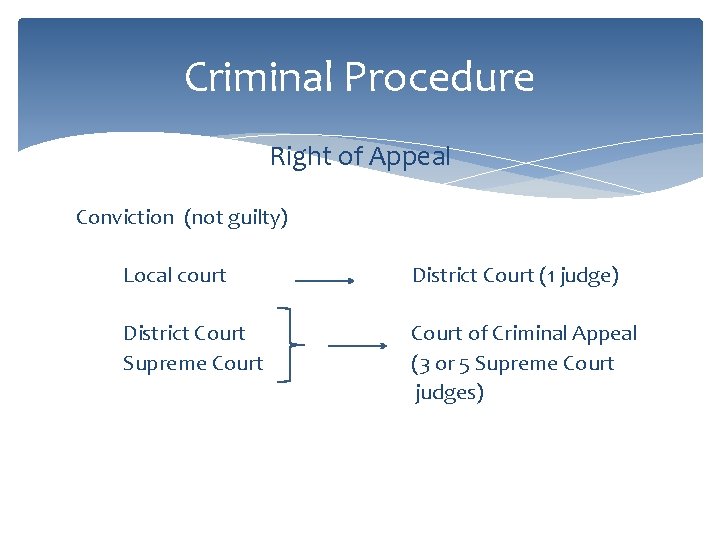 Criminal Procedure

Right of Appeal

Conviction (not guilty)

Local court

District Court (1 judge)

District Court
Supreme Court

Court of Criminal Appeal (3 or 5 Supreme Court judges)